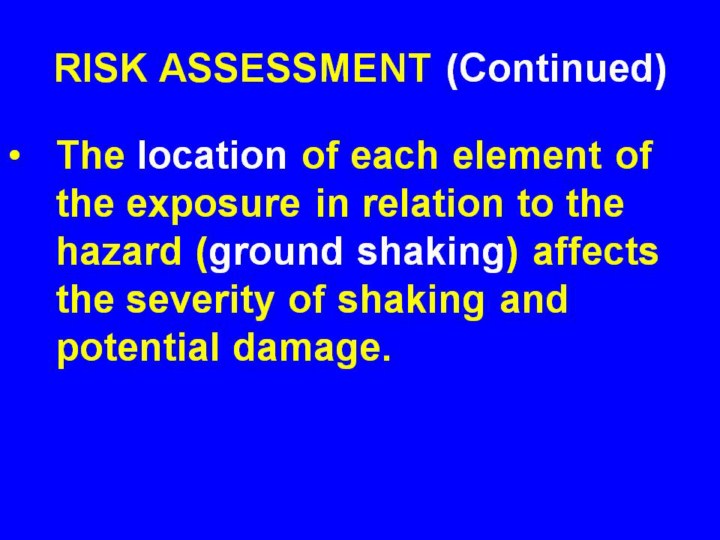 RISK ASSESSMENT (Continued)

• The location of each element of the exposure in relation to the hazard (ground shaking) affects the severity of shaking and potential damage.